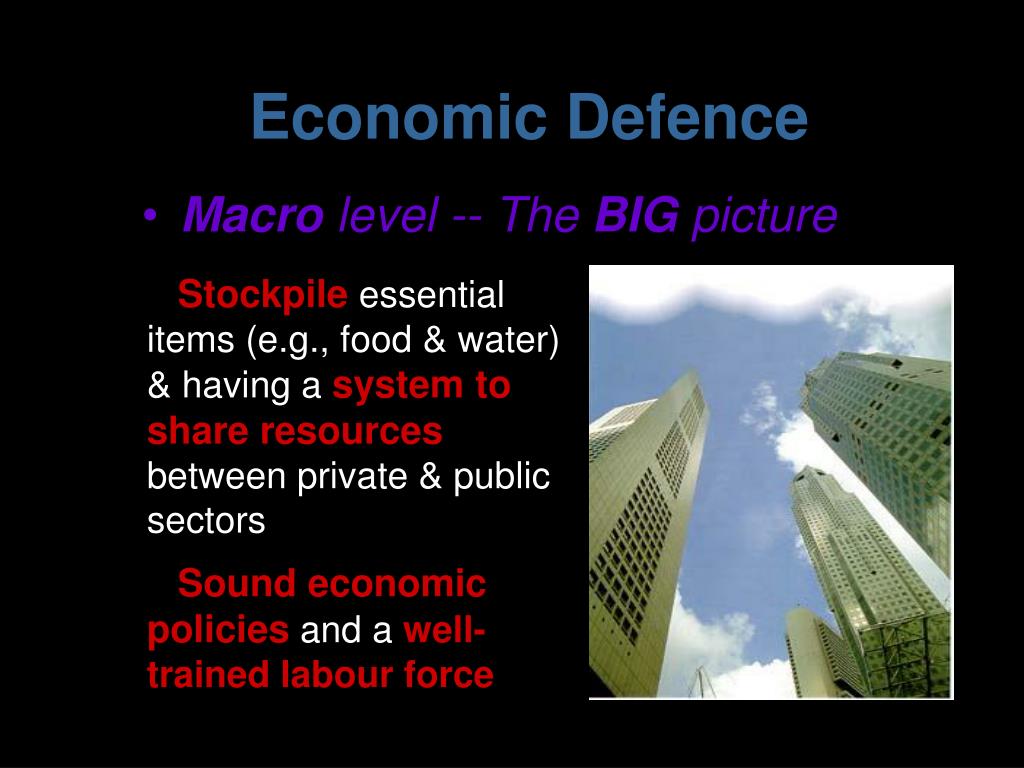 Economic Defence

• Macro level -- The BIG picture

Stockpile essential items (e.g., food & water) & having a system to share resources between private & public sectors

Sound economic policies and a well-trained labour force